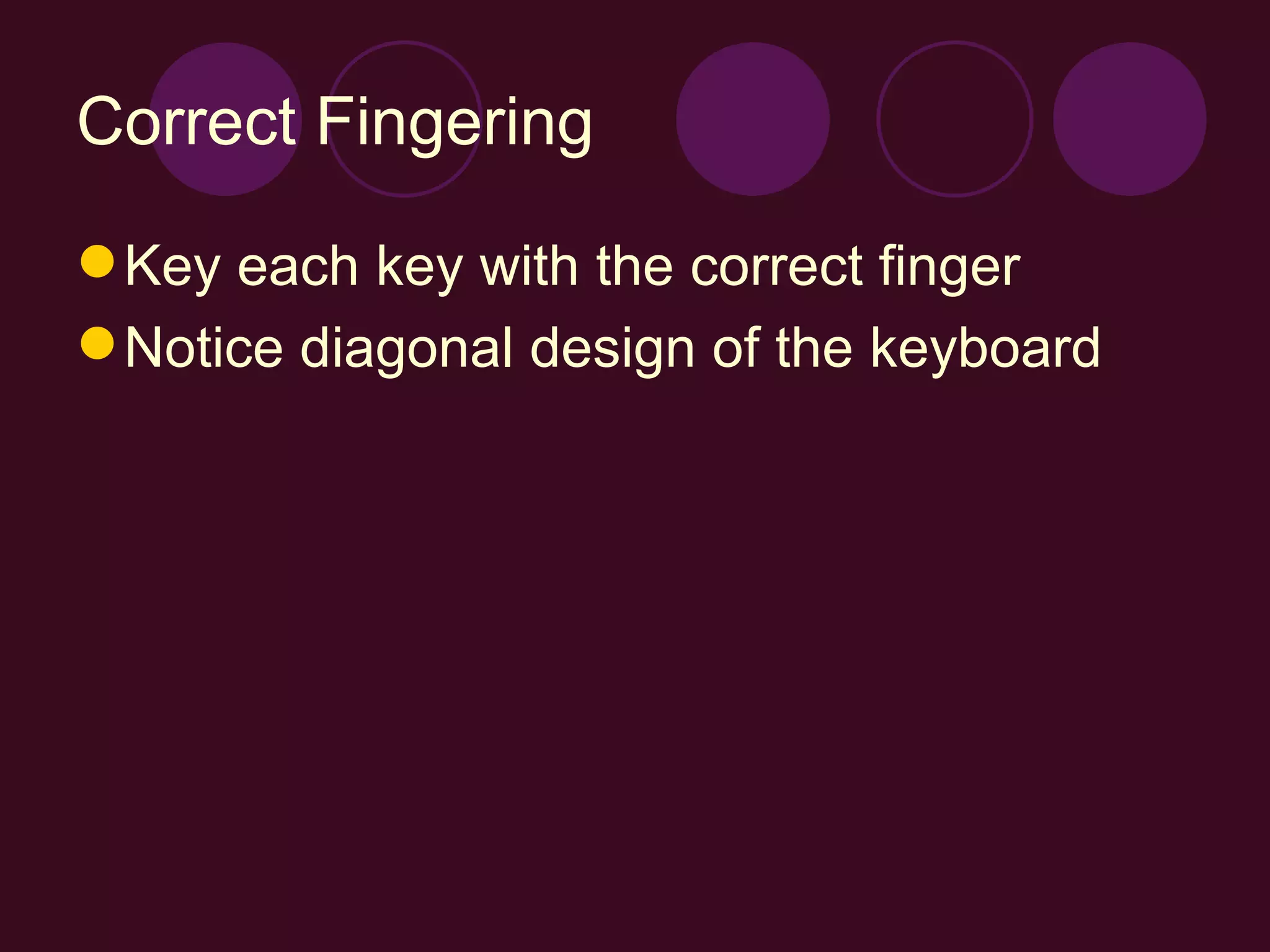 Correct Fingering

- Key each key with the correct finger
- Notice diagonal design of the keyboard